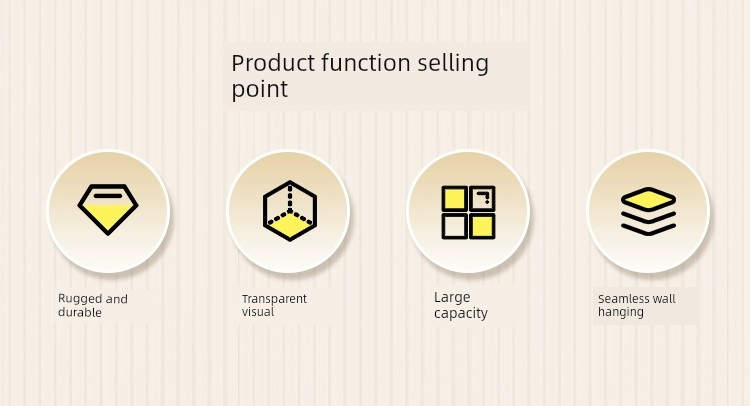 Product function selling point

Rugged and durable

Transparent visual

Large capacity

Seamless wall hanging